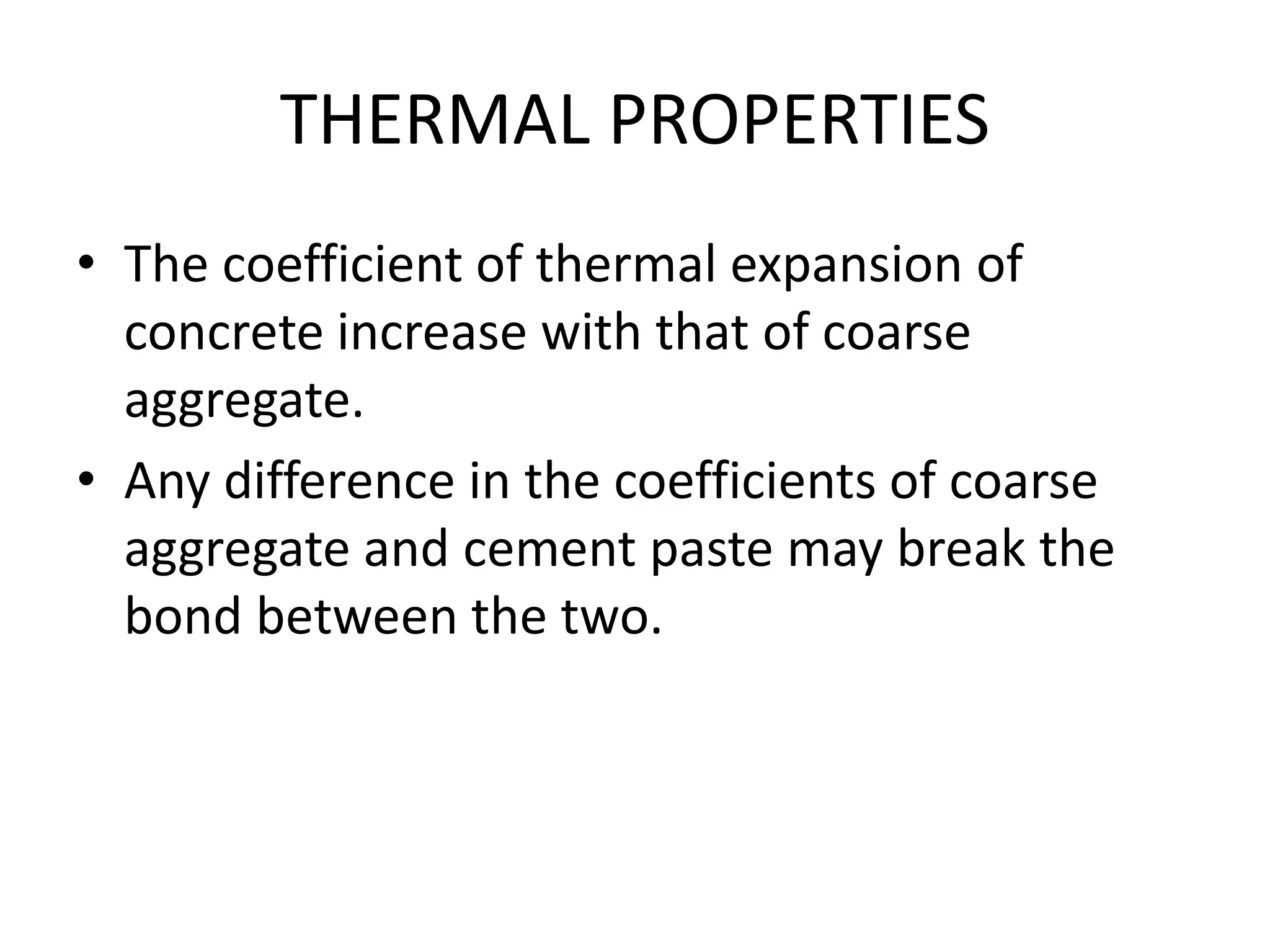 THERMAL PROPERTIES

• The coefficient of thermal expansion of concrete increase with that of coarse aggregate.

• Any difference in the coefficients of coarse aggregate and cement paste may break the bond between the two.